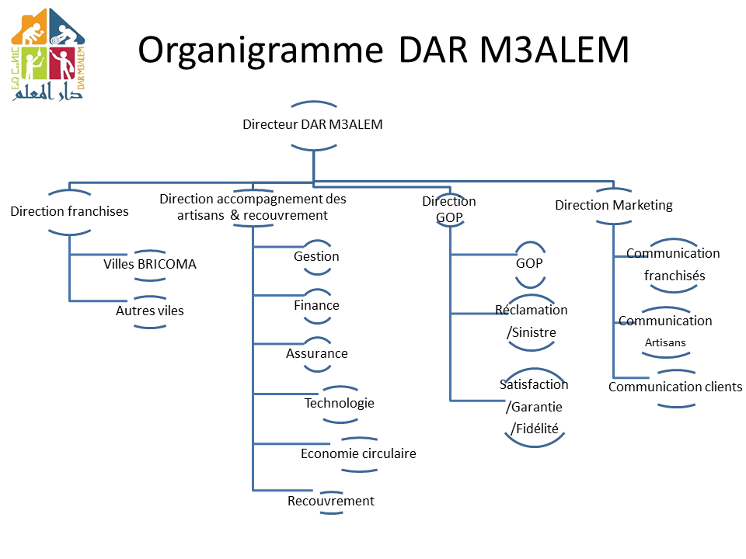 DAR M3ALEM
دار المعلم

Organigramme DAR M3ALEM

Directeur DAR M3ALEM

Direction franchises

Villes BRICOMA

Autres viles

Direction accompagnement des artisans & recouvrement

Gestion

Finance

Assurance

Technologie

Economie circulaire

Recouvrement

Direction GOP

GOP

Réclamation /Sinistre

Satisfaction /Garantie /Fidélité

Direction Marketing

Communication franchisés

Communication Artisans

Communication clients